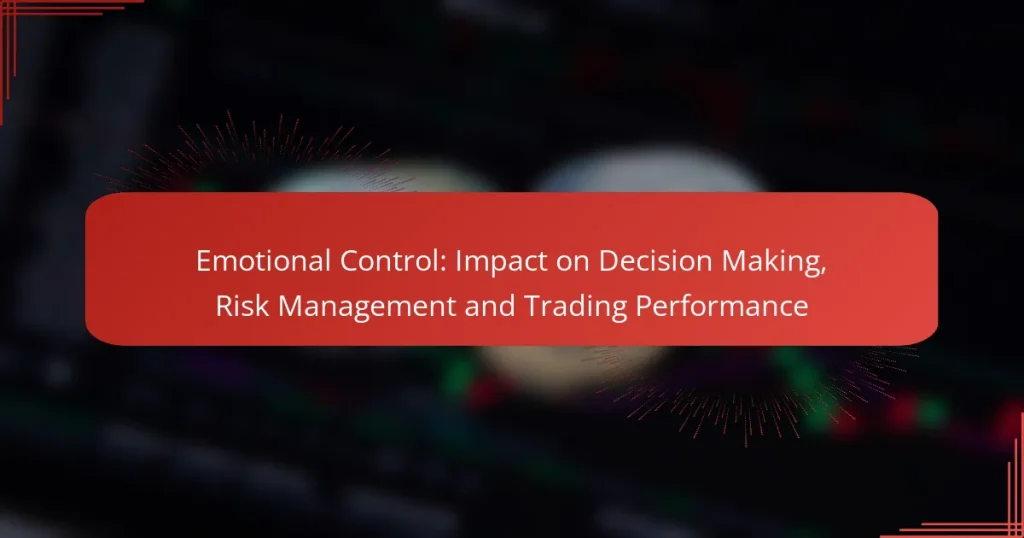 Emotional Control: Impact on Decision Making, Risk Management and Trading Performance